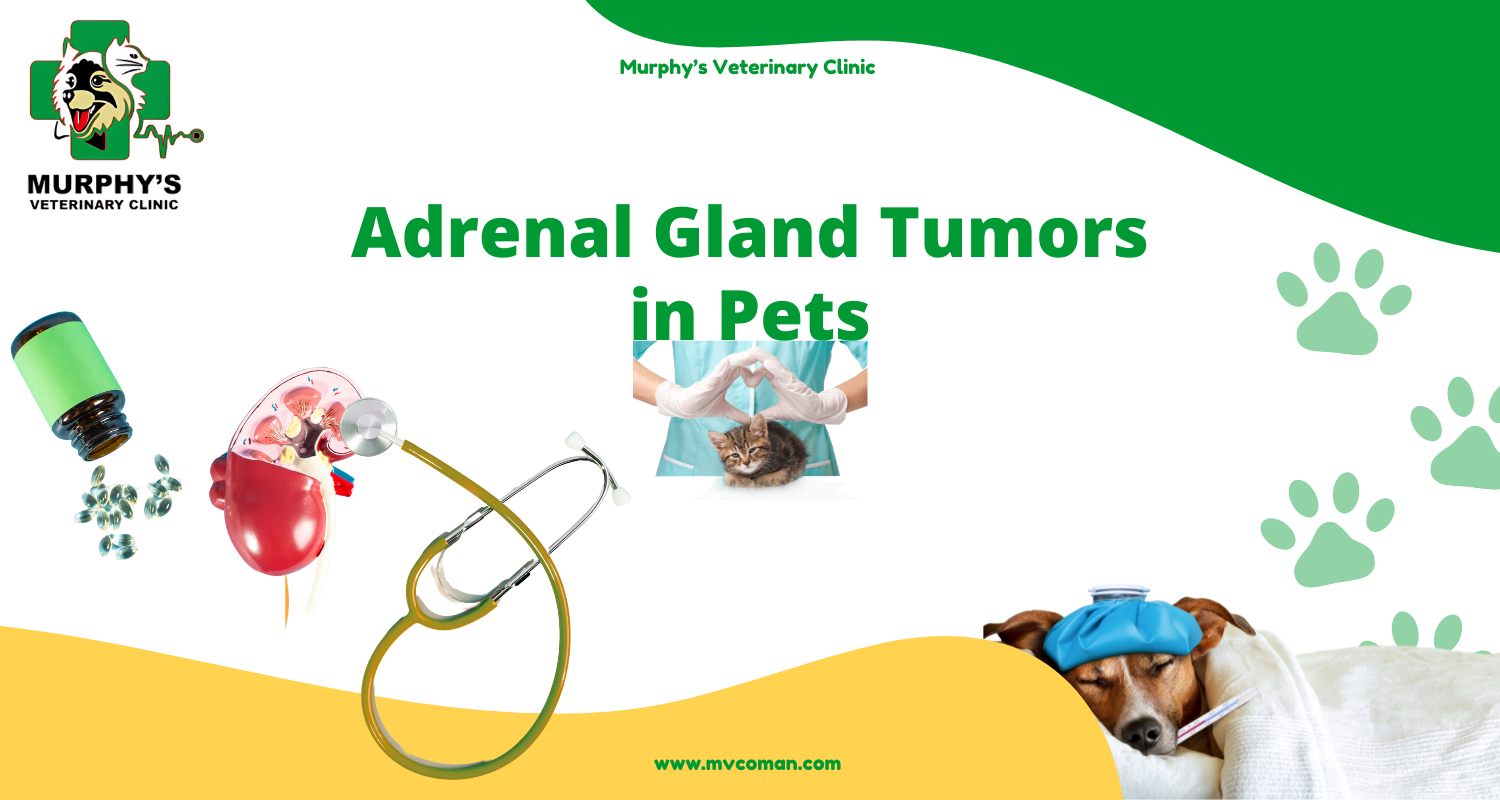 MURPHY'S
VETERINARY CLINIC

Murphy's Veterinary Clinic

Adrenal Gland Tumors in Pets

www.mvcoman.com